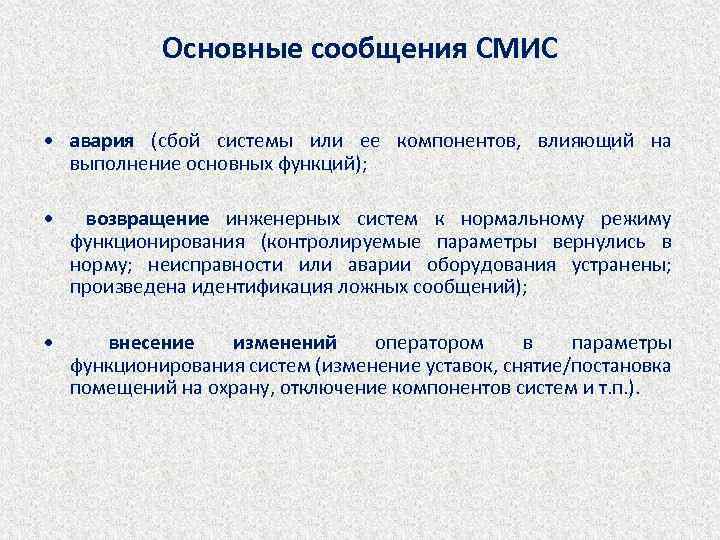 Основные сообщения СМИС

• авария (сбой системы или ее компонентов, влияющий на выполнение основных функций);

• возвращение инженерных систем к нормальному режиму функционирования (контролируемые параметры вернулись в норму; неисправности или аварии оборудования устранены; произведена идентификация ложных сообщений);

• внесение изменений оператором в параметры функционирования систем (изменение уставок, снятие/постановка помещений на охрану, отключение компонентов систем и т.п.).